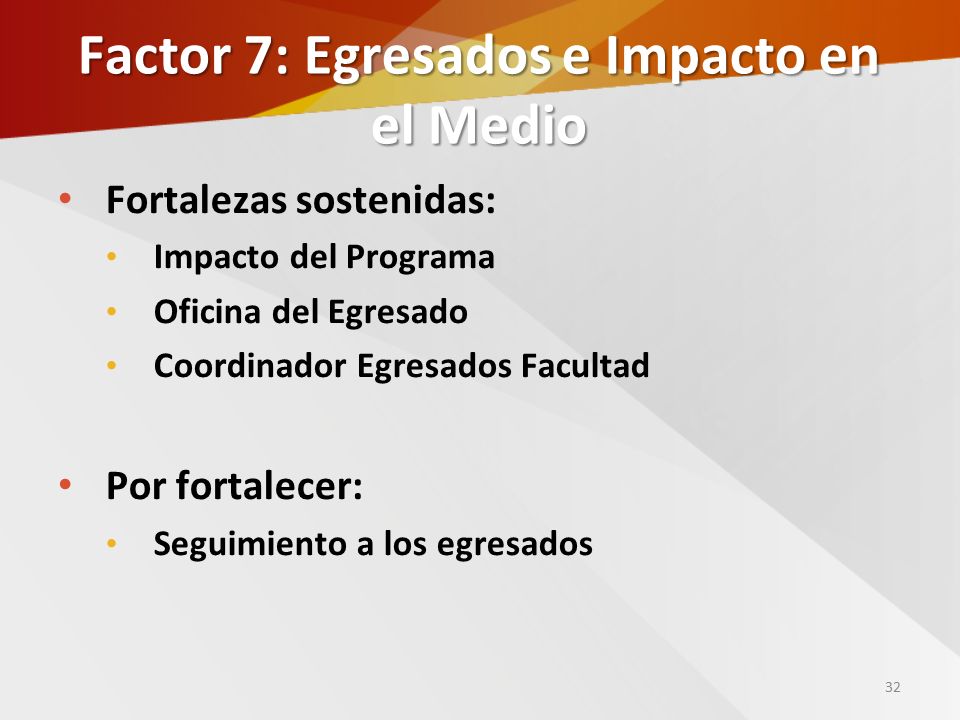 Factor 7: Egresados e Impacto en el Medio

• Fortalezas sostenidas:
  • Impacto del Programa
  • Oficina del Egresado
  • Coordinador Egresados Facultad

• Por fortalecer:
  • Seguimiento a los egresados

32